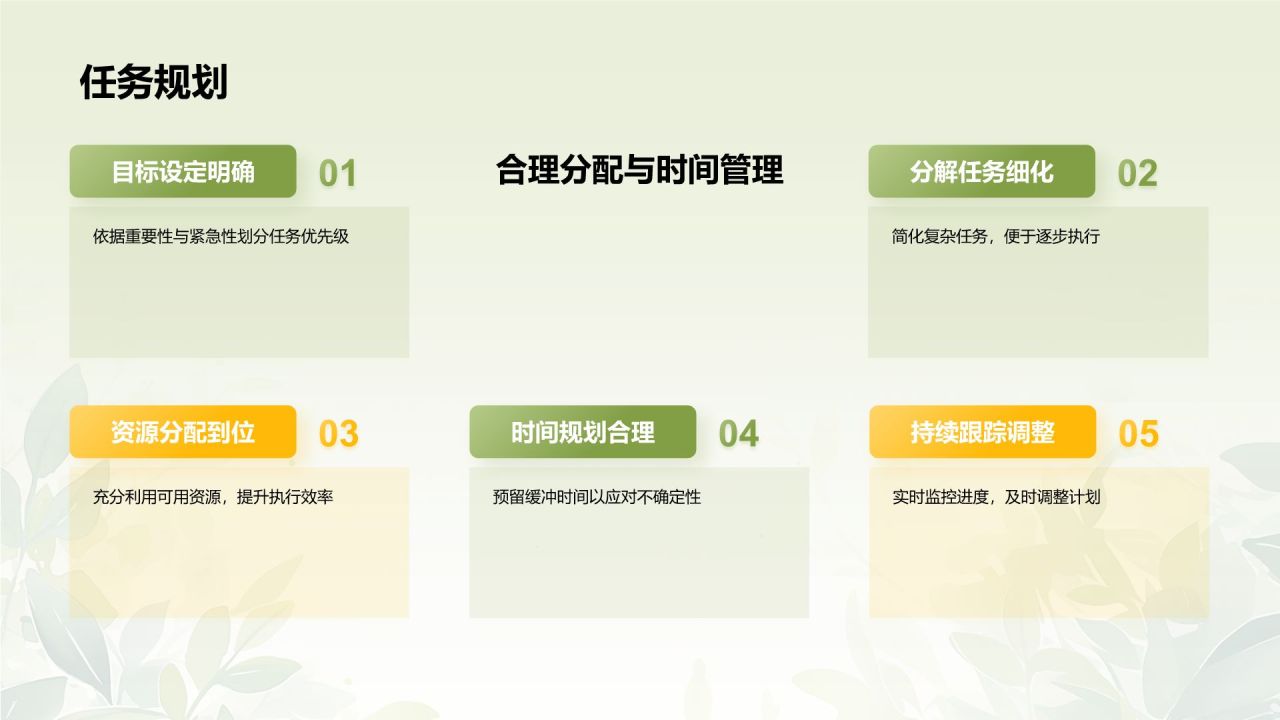 任务规划

目标设定明确 01

依据重要性与紧急性划分任务优先级

合理分配与时间管理

分解任务细化 02

简化复杂任务，便于逐步执行

资源分配到位 03

充分利用可用资源，提升执行效率

时间规划合理 04

预留缓冲时间以应对不确定性

持续跟踪调整 05

实时监控进度，及时调整计划